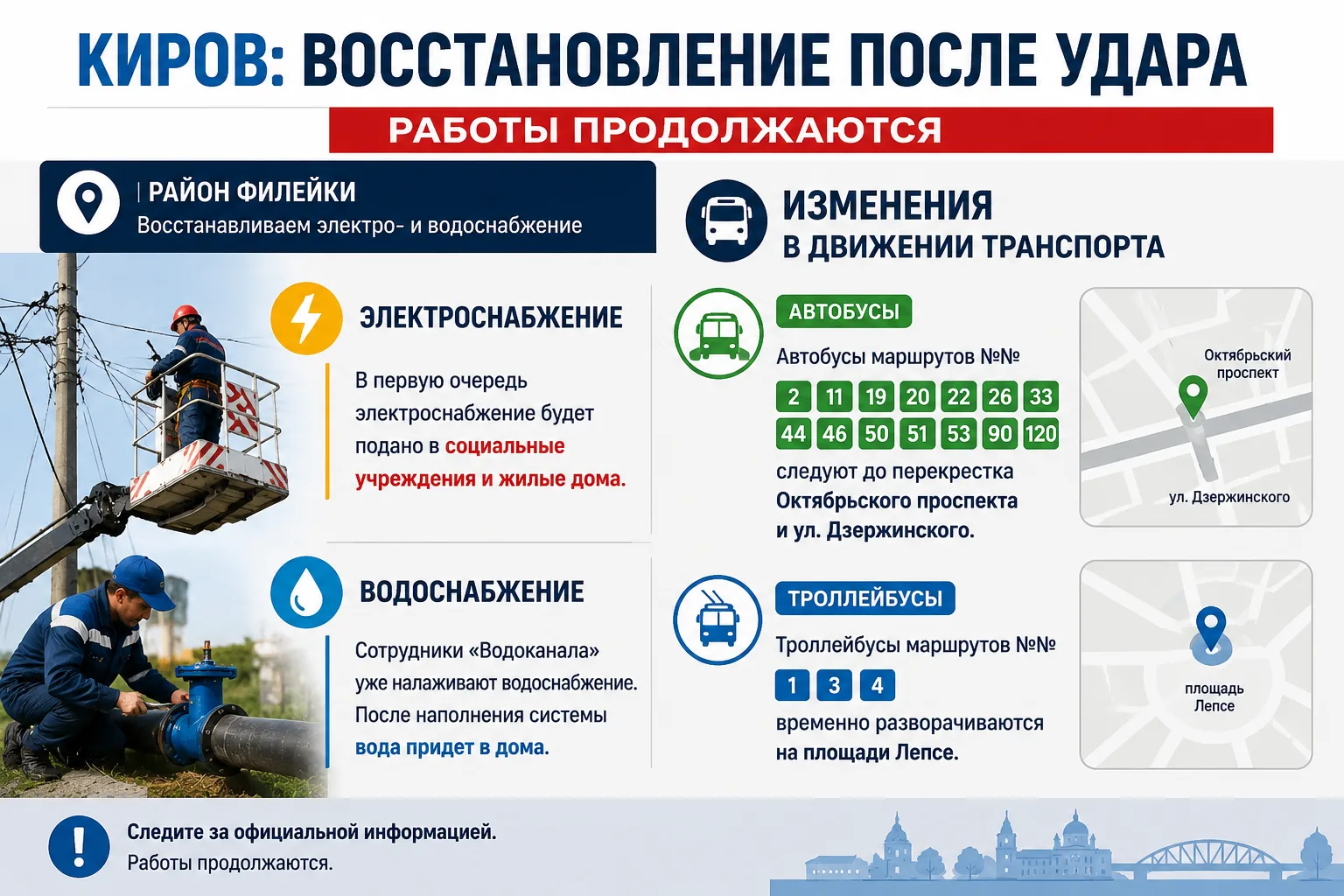 КИРОВ: ВОССТАНОВЛЕНИЕ ПОСЛЕ УДАРА

РАБОТЫ ПРОДОЛЖАЮТСЯ

РАЙОН ФИЛЕЙКИ
Восстанавливаем электро- и водоснабжение

ЭЛЕКТРОСНАБЖЕНИЕ

В первую очередь электроснабжение будет подано в социальные учреждения и жилые дома.

ВОДОСНАБЖЕНИЕ

Сотрудники «Водоканала» уже налаживают водоснабжение. После наполнения системы вода придет в дома.

ИЗМЕНЕНИЯ
В ДВИЖЕНИИ ТРАНСПОРТА

АВТОБУСЫ

Автобусы маршрутов №№

2 11 19 20 22 26 33
44 46 50 51 53 90 120

следуют до перекрестка Октябрьского проспекта и ул. Дзержинского.

Октябрьский проспект
ул. Дзержинского

ТРОЛЛЕЙБУСЫ

Троллейбусы маршрутов №№

1 3 4

временно разворачиваются на площади Лепсе.

площадь Лепсе

Следите за официальной информацией.
Работы продолжаются.